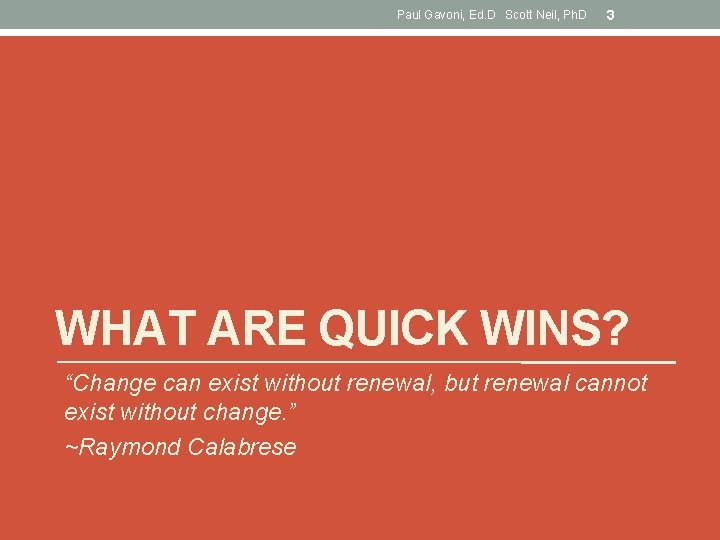 Paul Gavoni, Ed.D Scott Neil, PhD 3

WHAT ARE QUICK WINS?

“Change can exist without renewal, but renewal cannot exist without change.”

~Raymond Calabrese